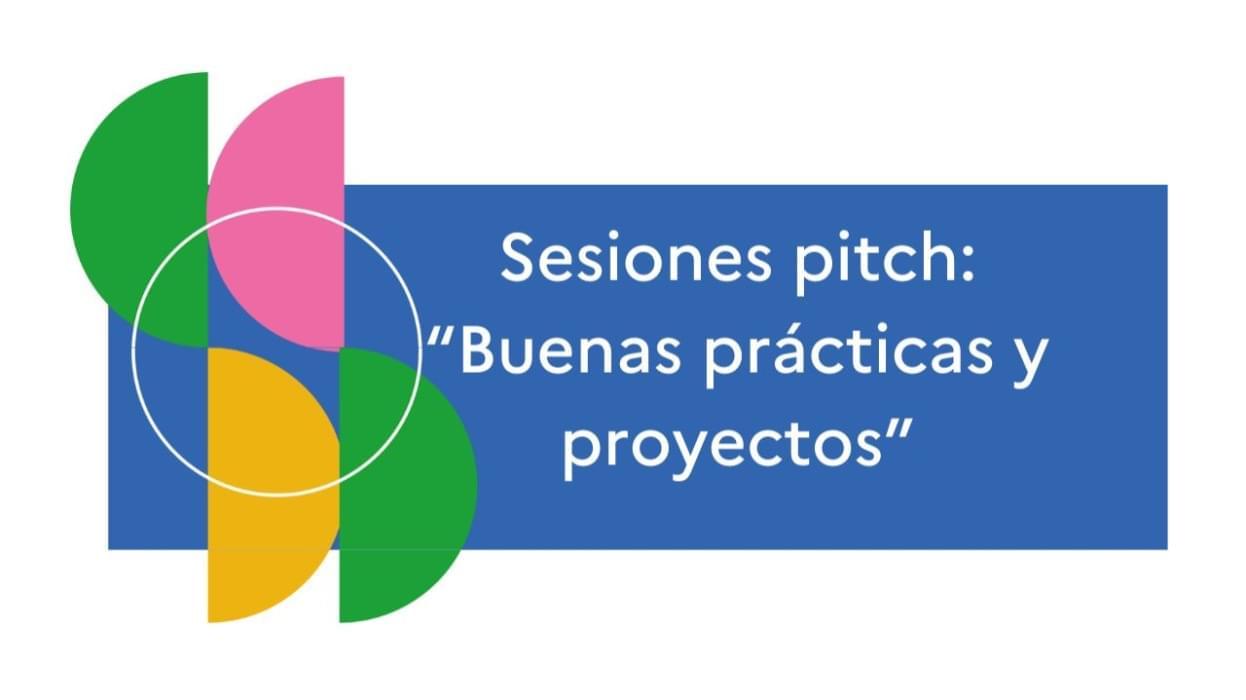 Sesiones pitch:
“Buenas prácticas y proyectos”